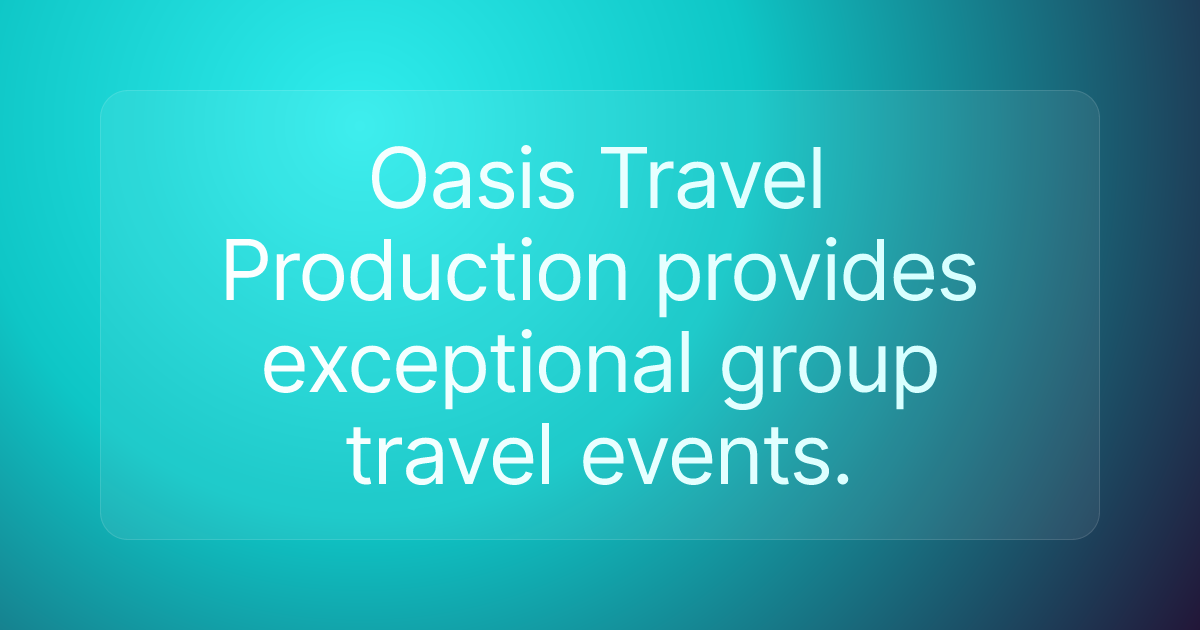 Oasis Travel Production provides exceptional group travel events.